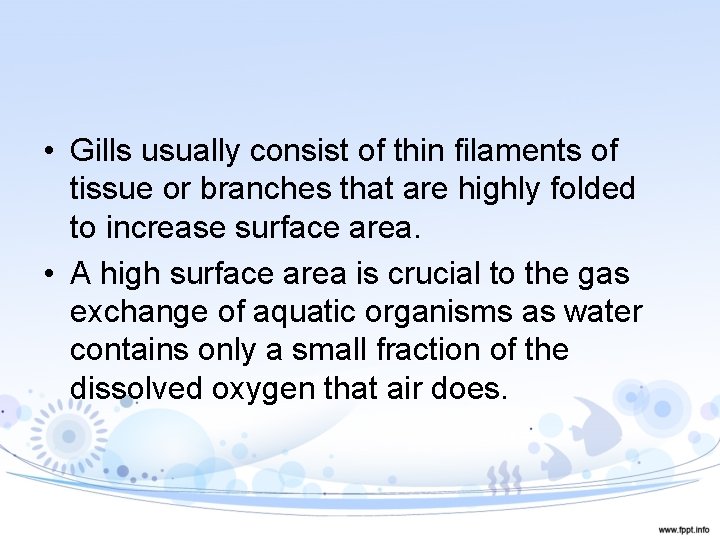 • Gills usually consist of thin filaments of tissue or branches that are highly folded to increase surface area.
• A high surface area is crucial to the gas exchange of aquatic organisms as water contains only a small fraction of the dissolved oxygen that air does.

www.fppt.info